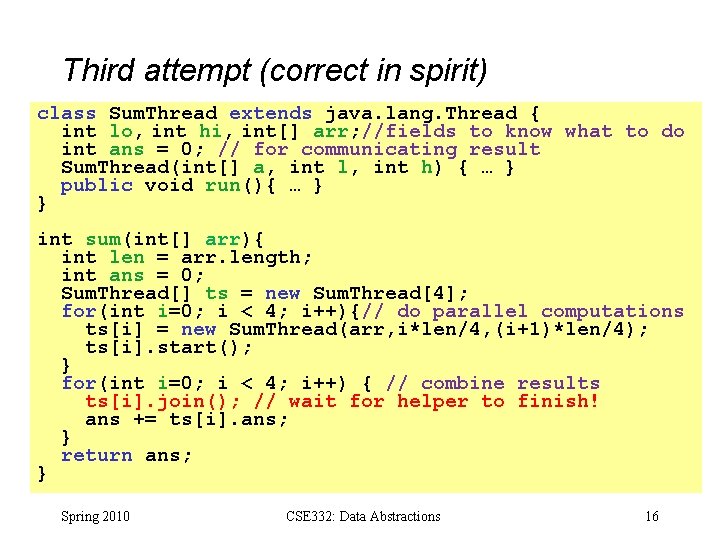 Third attempt (correct in spirit)

class SumThread extends java.lang.Thread {
  int lo, int hi, int[] arr;//fields to know what to do
  int ans = 0; // for communicating result
  SumThread(int[] a, int l, int h) { … }
  public void run(){ … }
}

int sum(int[] arr){
  int len = arr.length;
  int ans = 0;
  SumThread[] ts = new SumThread[4];
  for(int i=0; i < 4; i++){// do parallel computations
    ts[i] = new SumThread(arr,i*len/4,(i+1)*len/4);
    ts[i].start();
  }
  for(int i=0; i < 4; i++) { // combine results
    ts[i].join(); // wait for helper to finish!
    ans += ts[i].ans;
  }
  return ans;
}

Spring 2010

CSE332: Data Abstractions

16